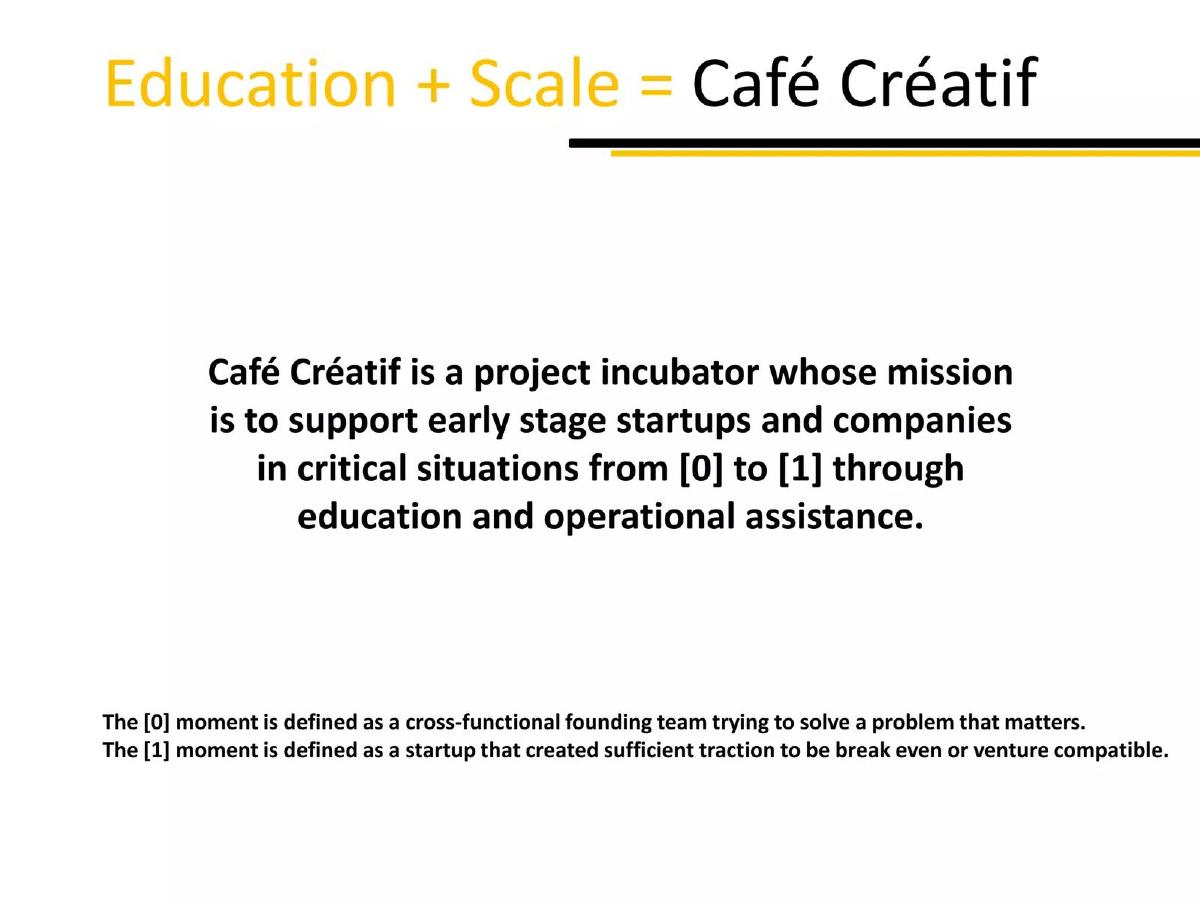 Education + Scale = Café Créatif

Café Créatif is a project incubator whose mission is to support early stage startups and companies in critical situations from [0] to [1] through education and operational assistance.

The [0] moment is defined as a cross-functional founding team trying to solve a problem that matters.
The [1] moment is defined as a startup that created sufficient traction to be break even or venture compatible.